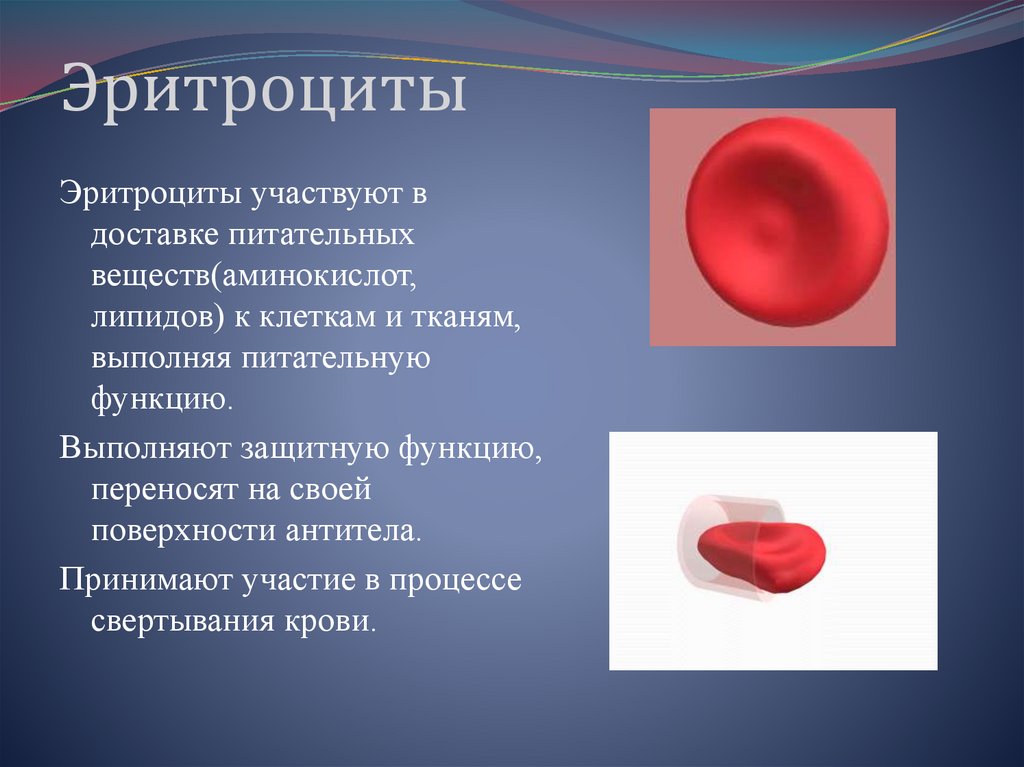 Эритроциты

Эритроциты участвуют в доставке питательных веществ(аминокислот, липидов) к клеткам и тканям, выполняя питательную функцию.

Выполняют защитную функцию, переносят на своей поверхности антитела.

Принимают участие в процессе свертывания крови.